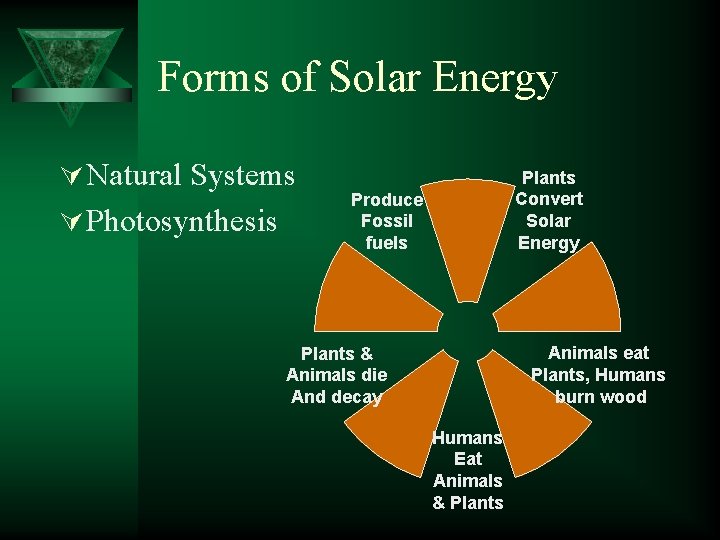 Forms of Solar Energy

Natural Systems
Photosynthesis

Plants Convert Solar Energy

Animals eat Plants, Humans burn wood

Humans Eat Animals & Plants

Plants & Animals die And decay

Produce Fossil fuels